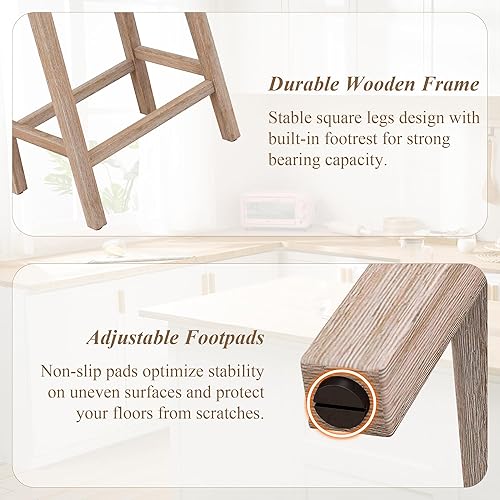 Durable Wooden Frame

Stable square legs design with built-in footrest for strong bearing capacity.

Adjustable Footpads

Non-slip pads optimize stability on uneven surfaces and protect your floors from scratches.